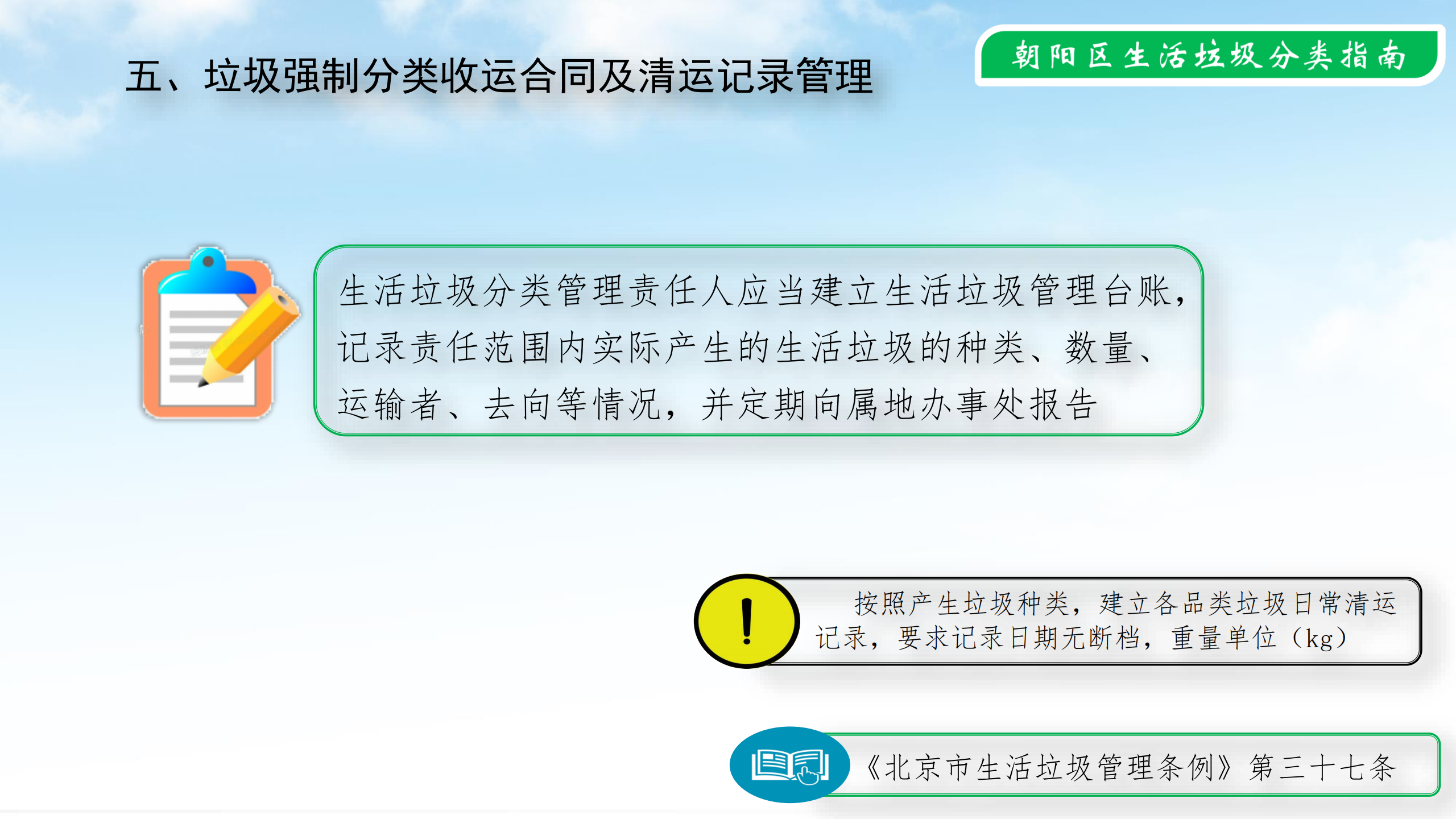 五、垃圾强制分类收运合同及清运记录管理

朝阳区生活垃圾分类指南

生活垃圾分类管理责任人应当建立生活垃圾管理台账，记录责任范围内实际产生的生活垃圾的种类、数量、运输者、去向等情况，并定期向属地办事处报告

!

按照产生垃圾种类，建立各品类垃圾日常清运记录，要求记录日期无断档，重量单位（kg）

《北京市生活垃圾管理条例》第三十七条